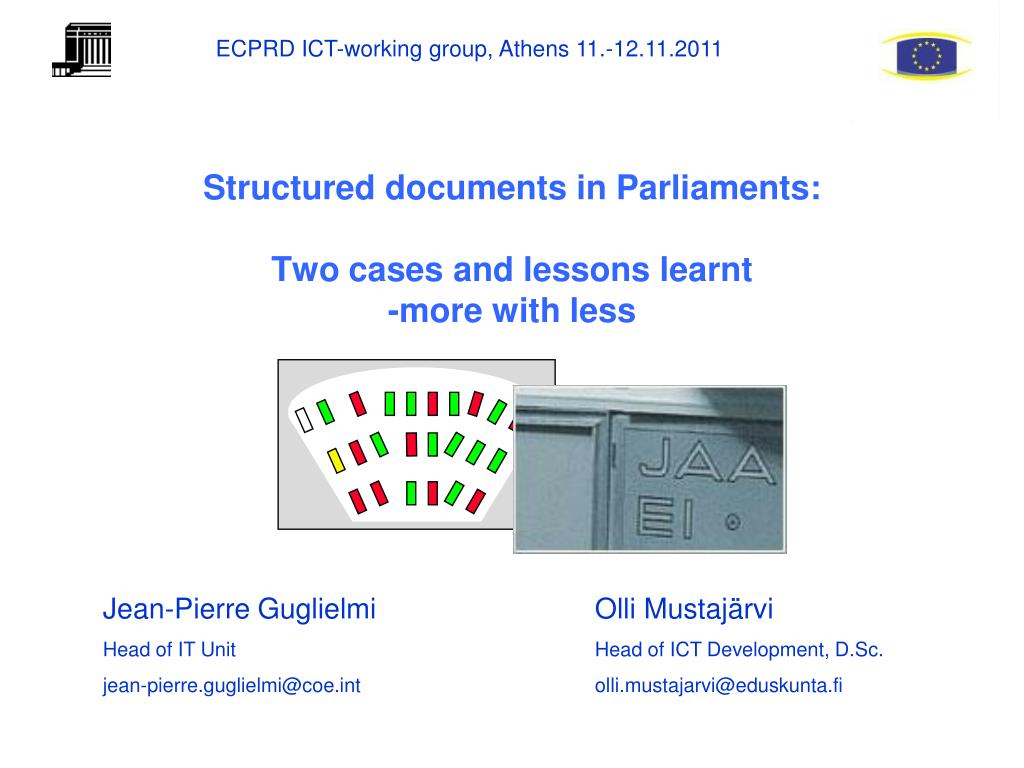 ECPRD ICT-working group, Athens 11.-12.11.2011

Structured documents in Parliaments:

Two cases and lessons learnt
-more with less

JAA
EI

Jean-Pierre Guglielmi
Head of IT Unit
jean-pierre.guglielmi@coe.int

Olli Mustajärvi
Head of ICT Development, D.Sc.
olli.mustajarvi@eduskunta.fi